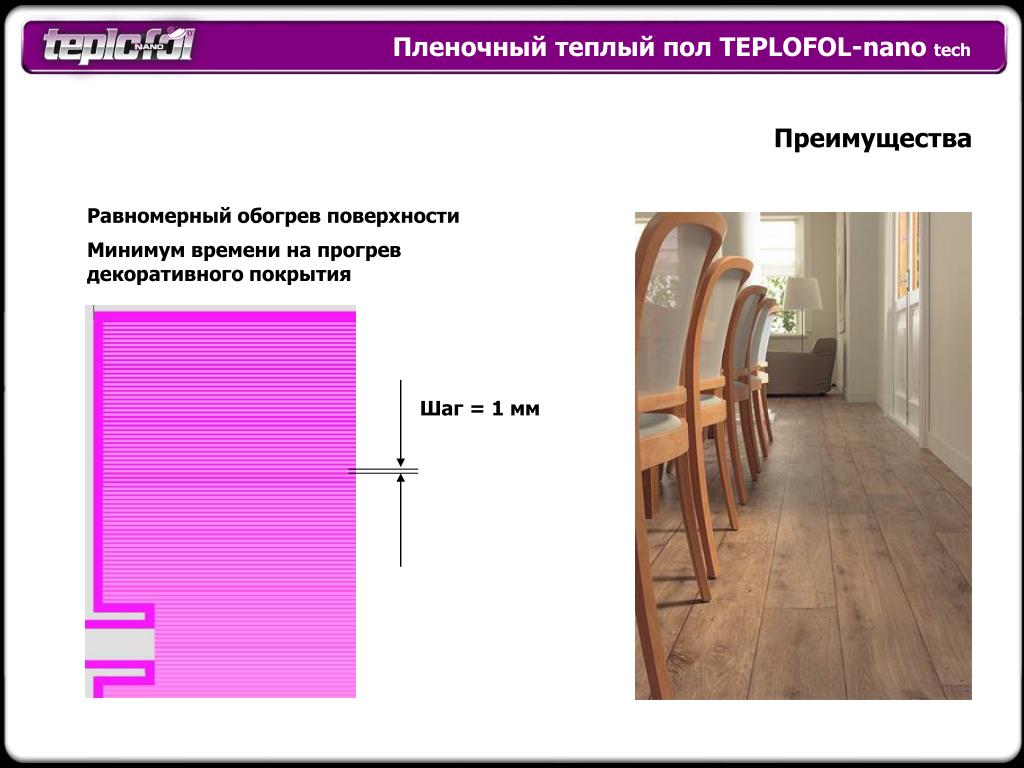 teplofol NANO

Пленочный теплый пол TEPLOFOL-nano tech

Преимущества

Равномерный обогрев поверхности

Минимум времени на прогрев декоративного покрытия

Шаг = 1 мм